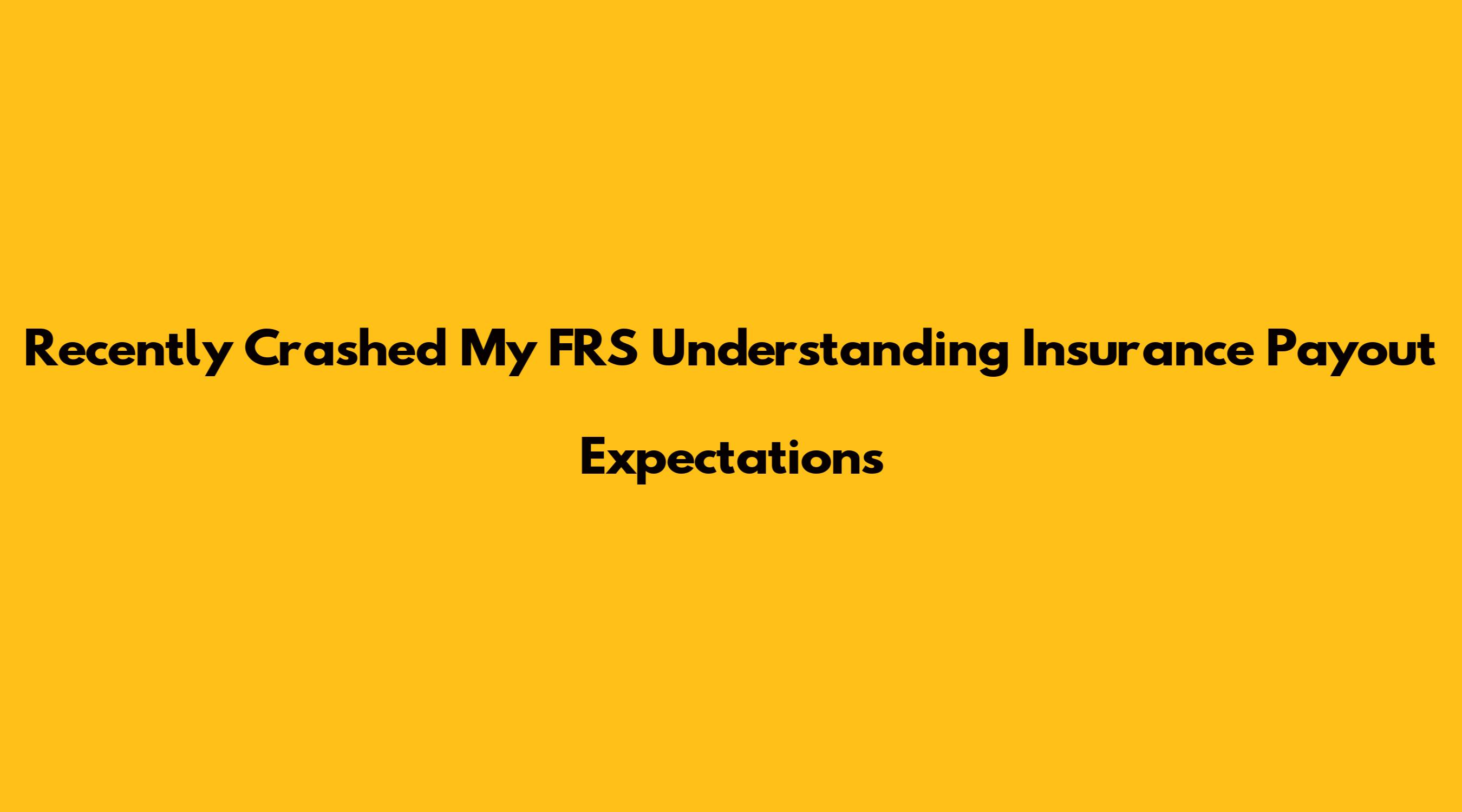 Recently Crashed My FRS Understanding Insurance Payout Expectations